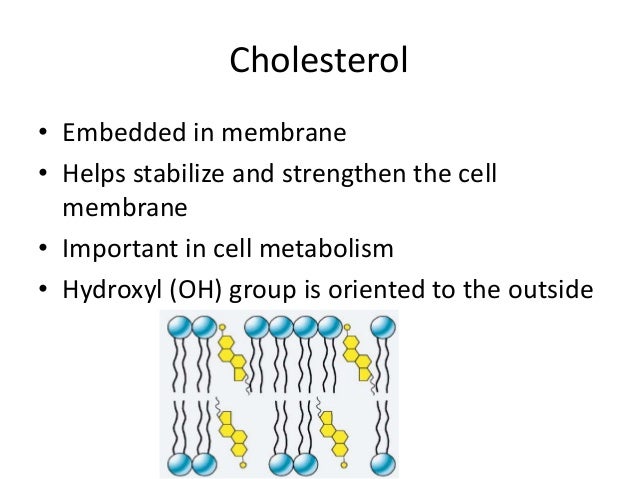 Cholesterol

• Embedded in membrane
• Helps stabilize and strengthen the cell membrane
• Important in cell metabolism
• Hydroxyl (OH) group is oriented to the outside